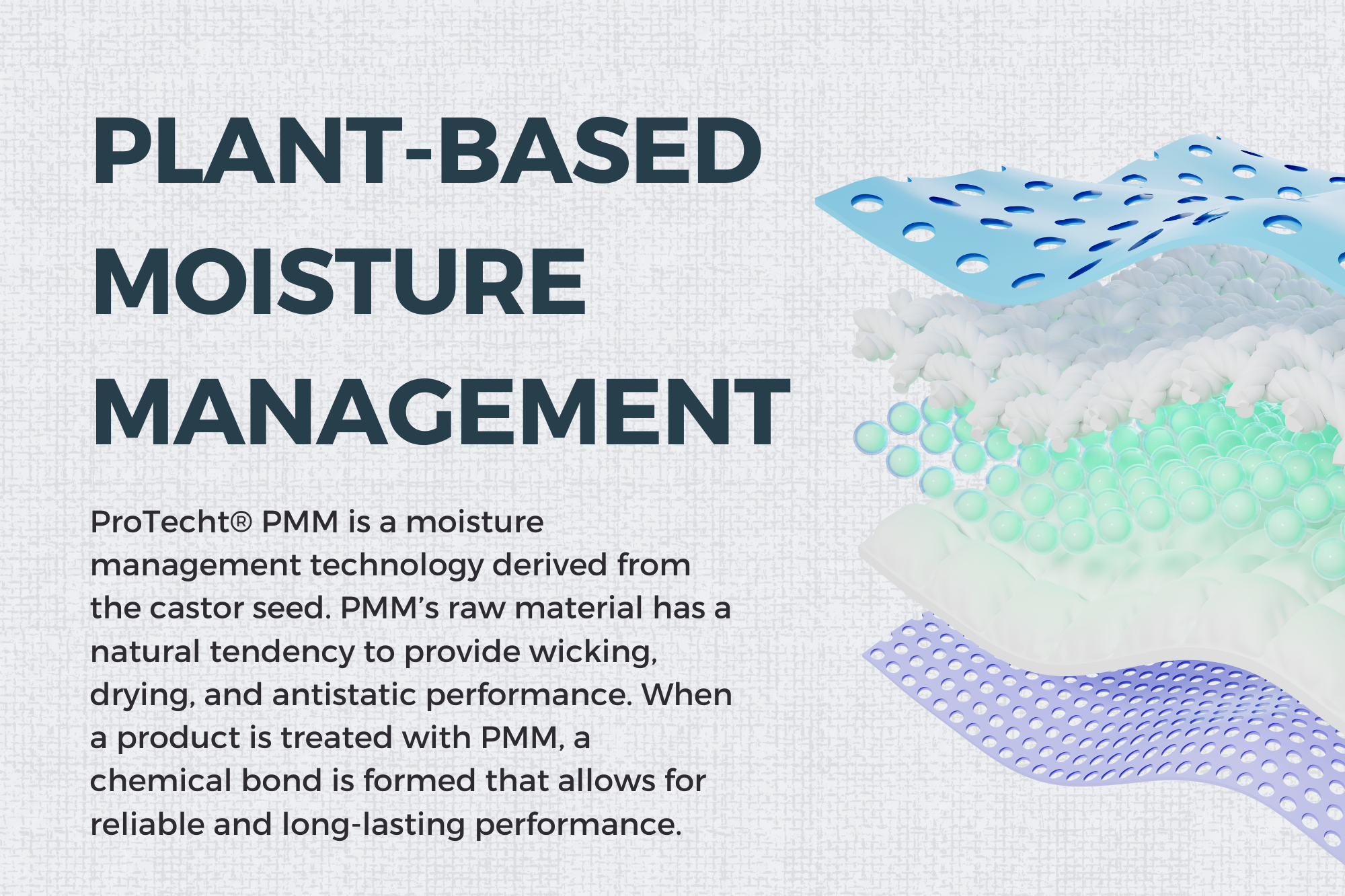 PLANT-BASED MOISTURE MANAGEMENT

ProTecht® PMM is a moisture management technology derived from the castor seed. PMM's raw material has a natural tendency to provide wicking, drying, and antistatic performance. When a product is treated with PMM, a chemical bond is formed that allows for reliable and long-lasting performance.